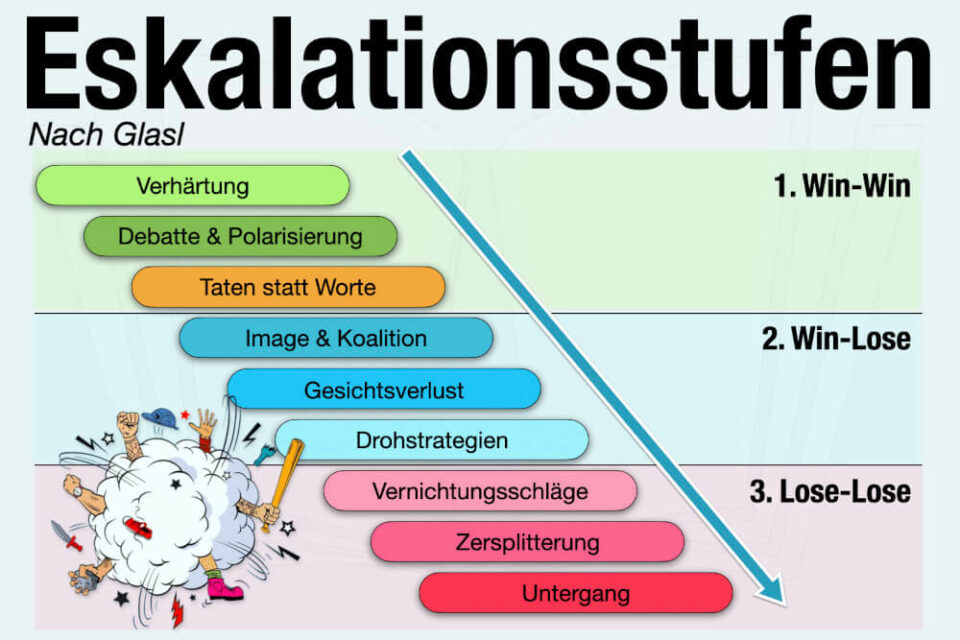 Eskalationsstufen

Nach Glasl

Verhärtung

Debatte & Polarisierung

Taten statt Worte

1. Win-Win

Image & Koalition

Gesichtsverlust

Drohstrategien

2. Win-Lose

Vernichtungsschläge

Zersplitterung

Untergang

3. Lose-Lose